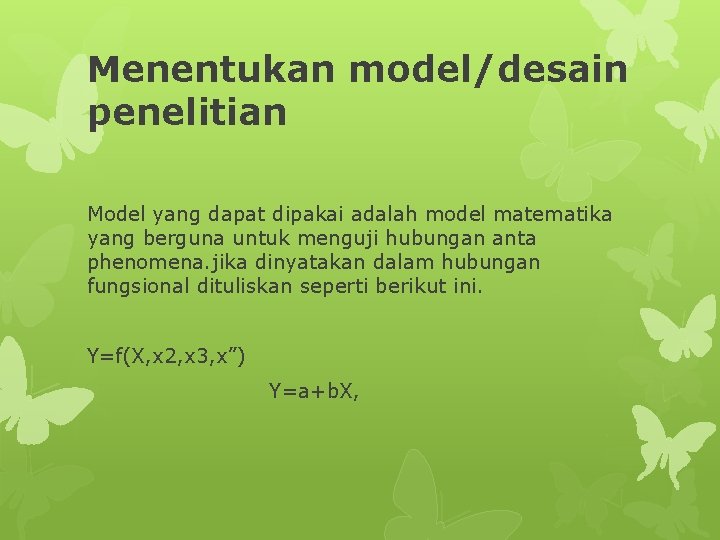 Menentukan model/desain penelitian

Model yang dapat dipakai adalah model matematika yang berguna untuk menguji hubungan anta phenomena.jika dinyatakan dalam hubungan fungsional dituliskan seperti berikut ini.

Y=f(X,x2,x3,x”)

Y=a+bX,